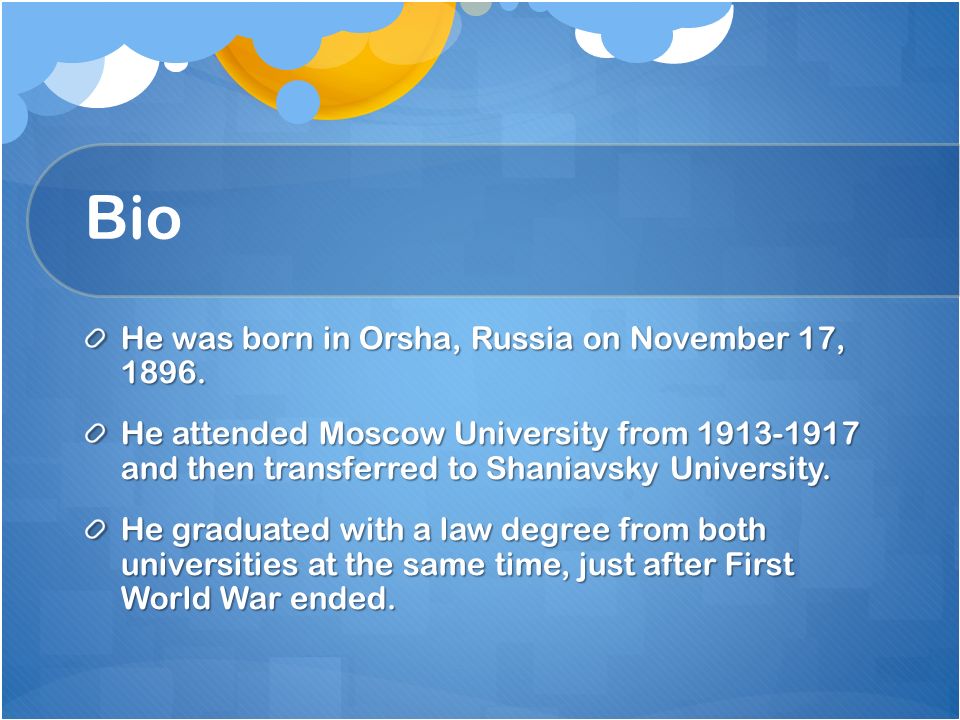 Bio

He was born in Orsha, Russia on November 17, 1896.

He attended Moscow University from 1913-1917 and then transferred to Shaniavsky University.

He graduated with a law degree from both universities at the same time, just after First World War ended.